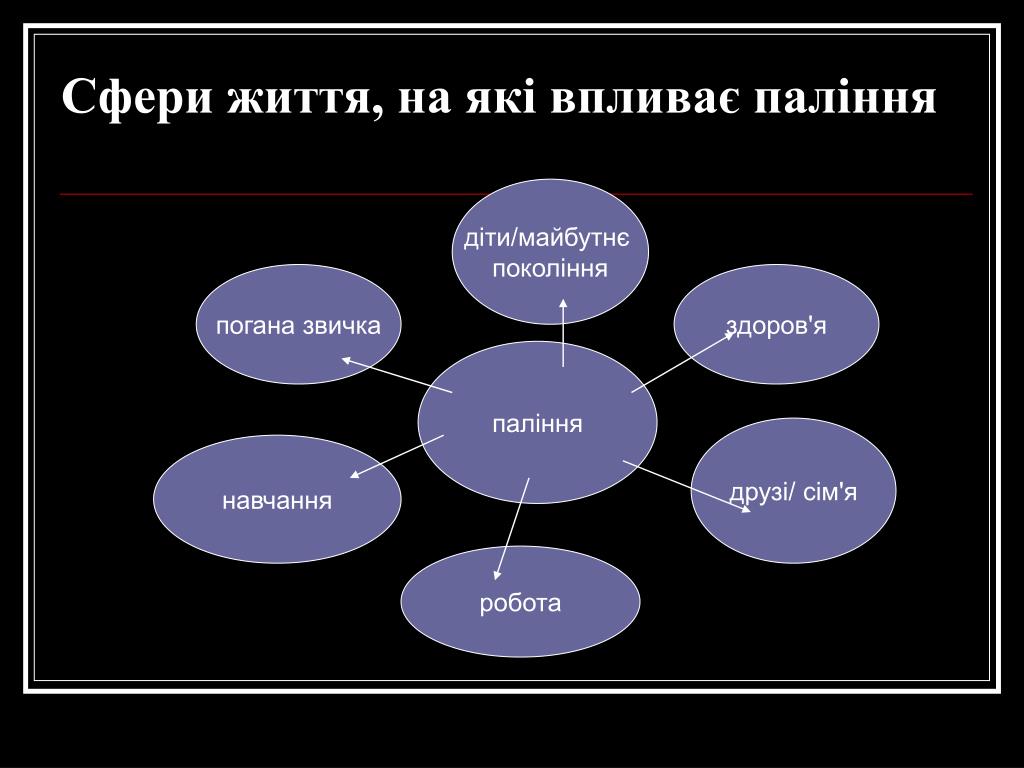 Сфери життя, на які впливає паління

діти/майбутнє покоління

погана звичка

здоров'я

паління

навчання

друзі/ сім'я

робота